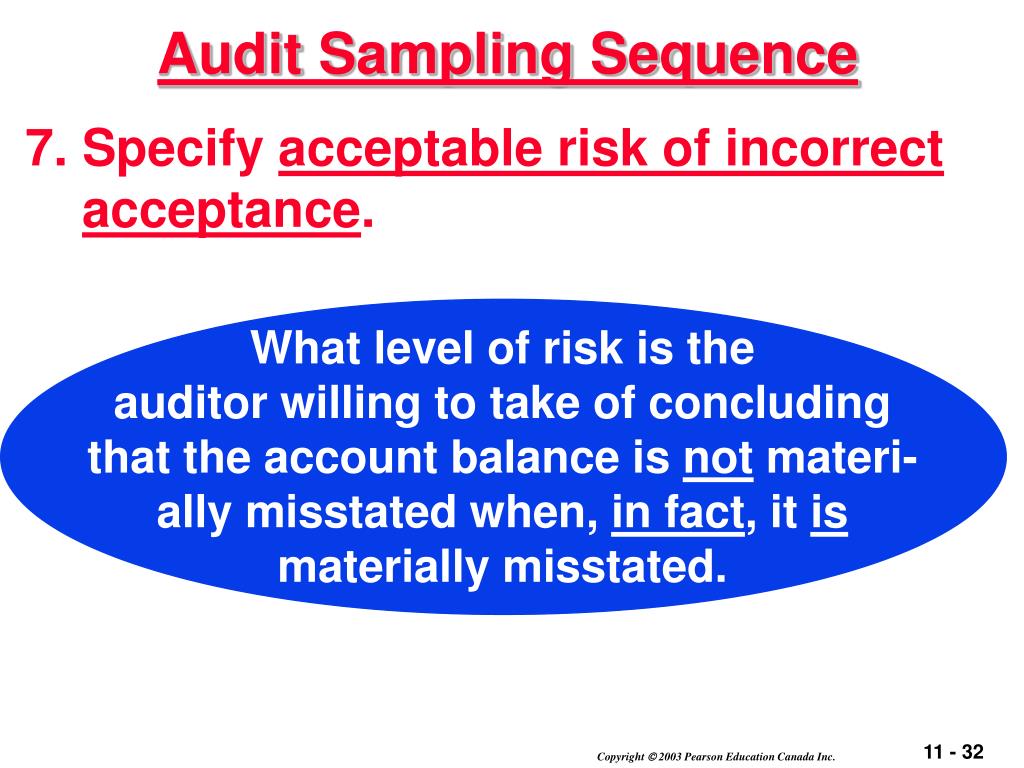 Audit Sampling Sequence

7. Specify acceptable risk of incorrect acceptance.

What level of risk is the auditor willing to take of concluding that the account balance is not materially misstated when, in fact, it is materially misstated.

Copyright © 2003 Pearson Education Canada Inc.

11 - 32